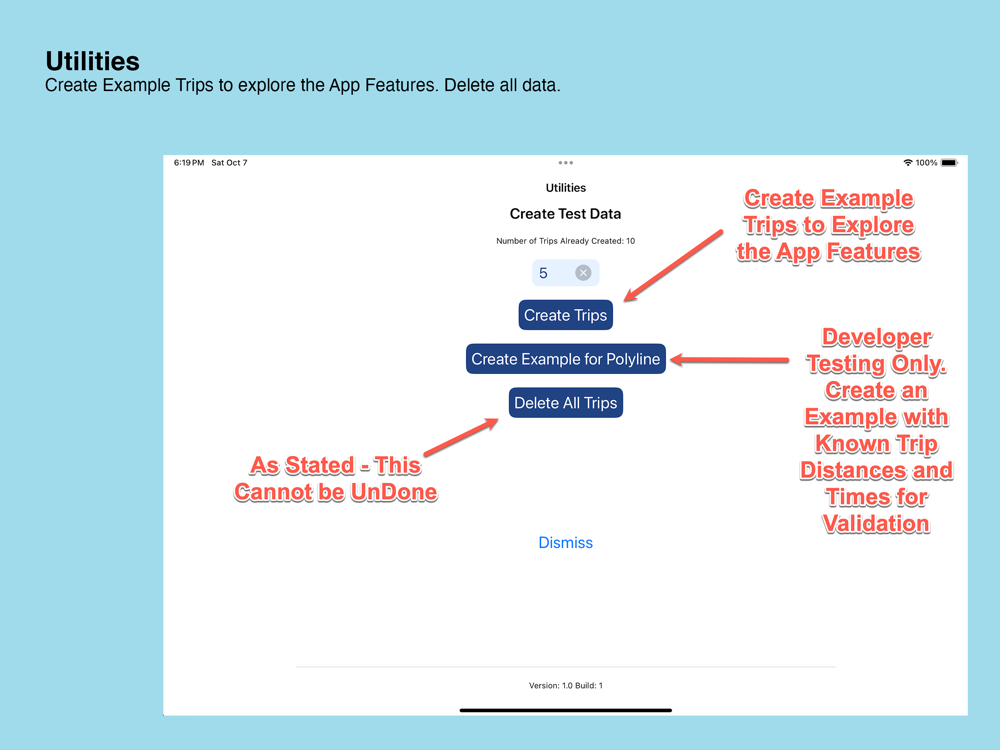 Utilities
Create Example Trips to explore the App Features. Delete all data.

6:19 PM Sat Oct 7

100%

Utilities

Create Test Data

Number of Trips Already Created: 10

5

Create Trips

Create Example for Polyline

Delete All Trips

Dismiss

Version: 1.0 Build: 1

Create Example Trips to Explore the App Features

Developer Testing Only. Create an Example with Known Trip Distances and Times for Validation

As Stated - This Cannot be UnDone